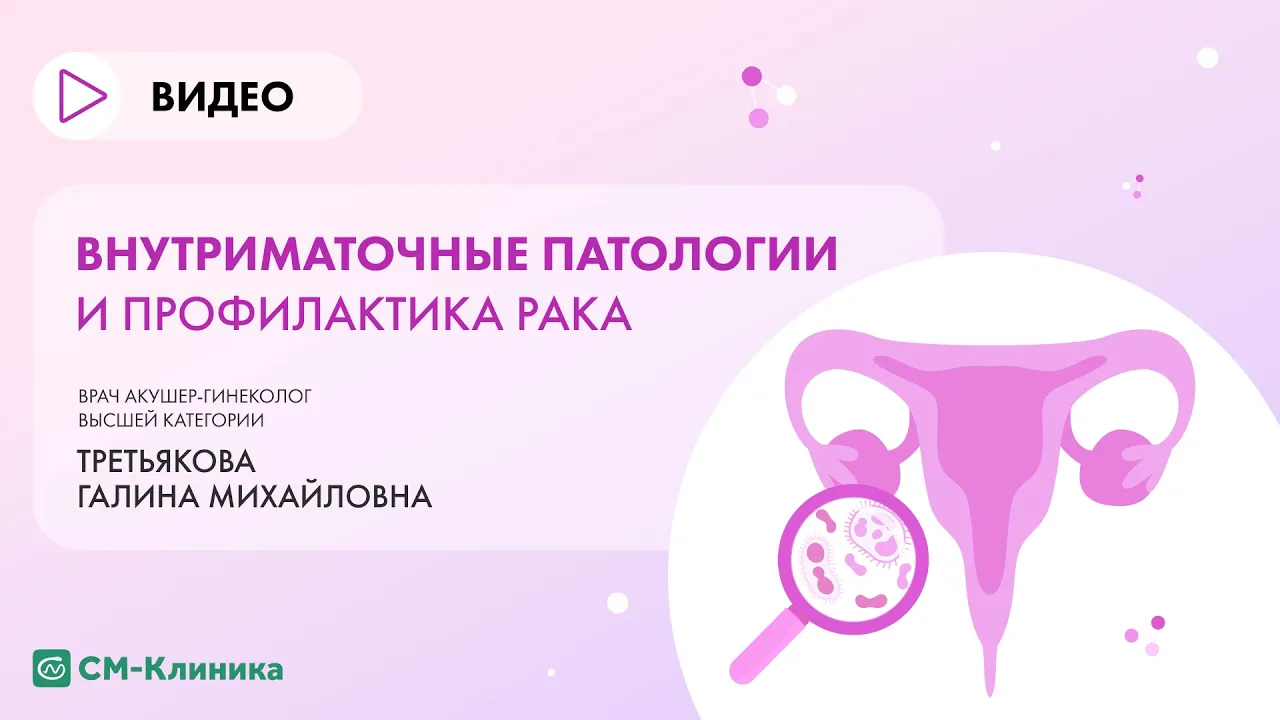 ВИДЕО

ВНУТРИМАТОЧНЫЕ ПАТОЛОГИИ И ПРОФИЛАКТИКА РАКА

ВРАЧ АКУШЕР-ГИНЕКОЛОГ ВЫСШЕЙ КАТЕГОРИИ

ТРЕТЬЯКОВА ГАЛИНА МИХАЙЛОВНА

СМ-Клиника